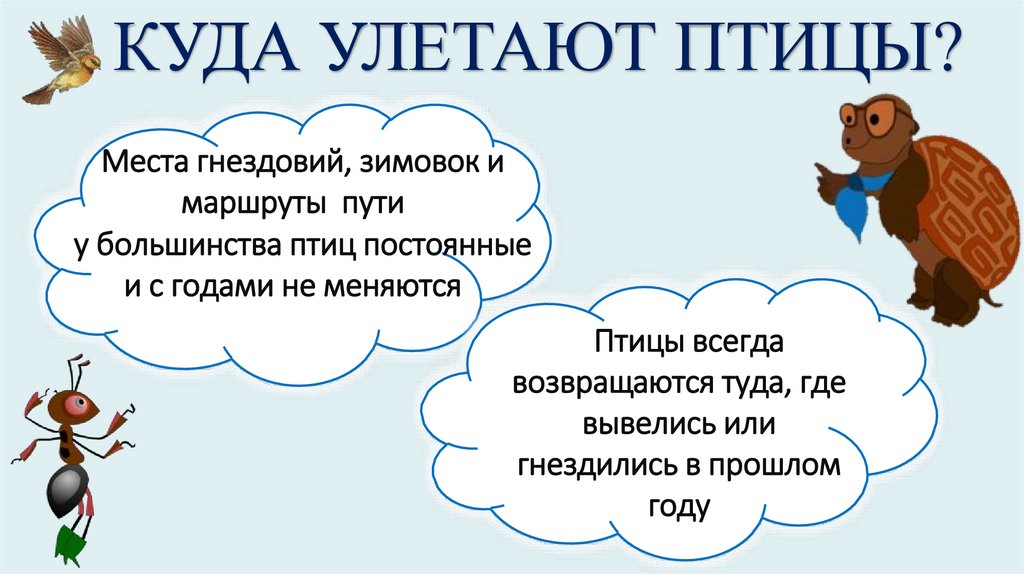 КУДА УЛЕТАЮТ ПТИЦЫ?

Места гнездовий, зимовок и маршруты пути у большинства птиц постоянные и с годами не меняются

Птицы всегда возвращаются туда, где вывелись или гнездились в прошлом году